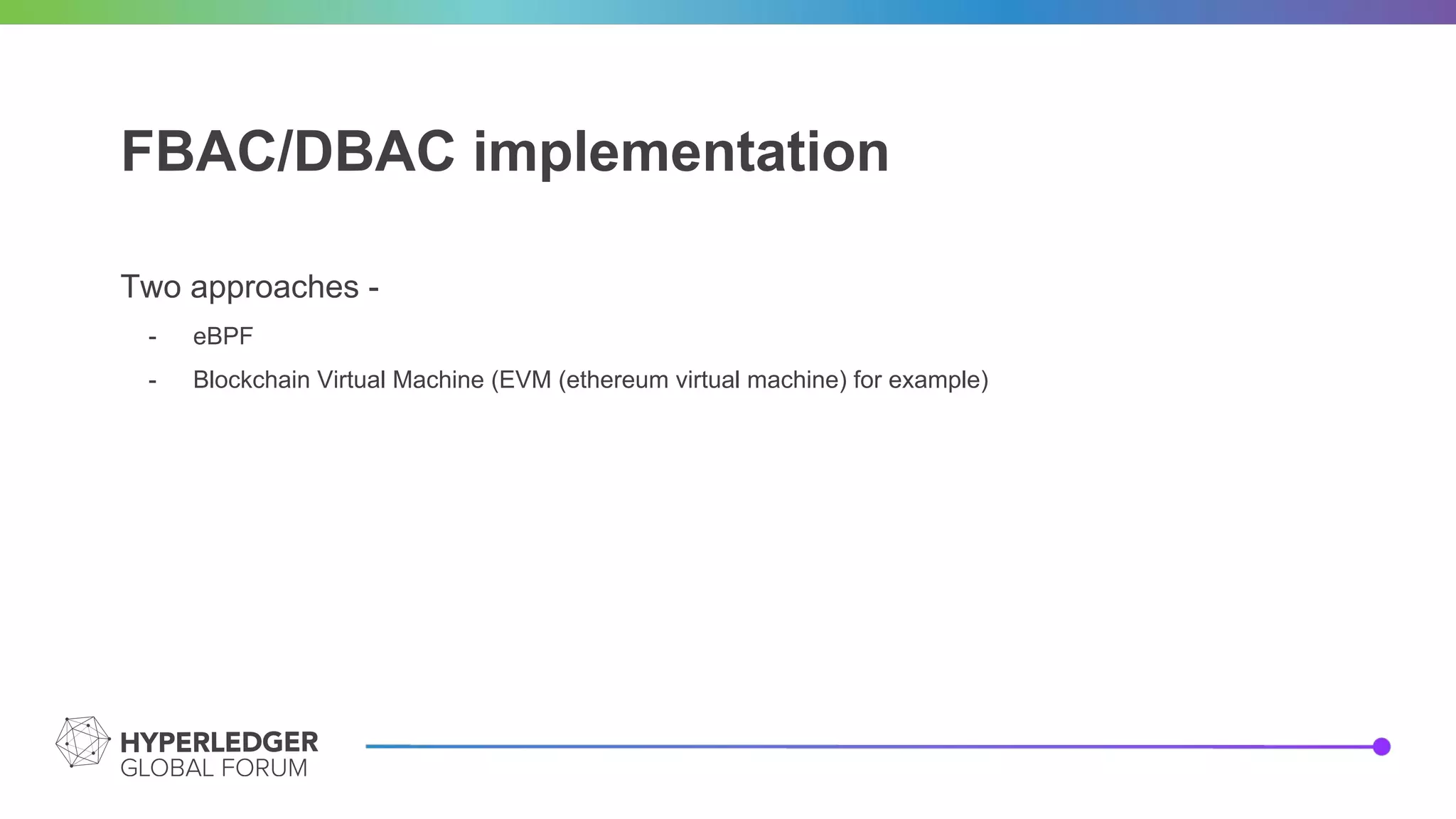 FBAC/DBAC implementation

Two approaches -

- eBPF
- Blockchain Virtual Machine (EVM (ethereum virtual machine) for example)

HYPERLEDGER
GLOBAL FORUM